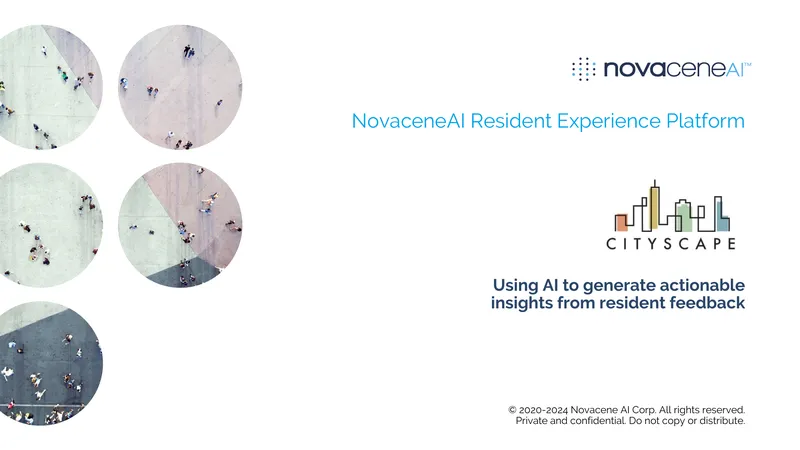 novaceneAI™

NovaceneAI Resident Experience Platform

CITYSCAPE

Using AI to generate actionable insights from resident feedback

© 2020-2024 Novacene AI Corp. All rights reserved.
Private and confidential. Do not copy or distribute.